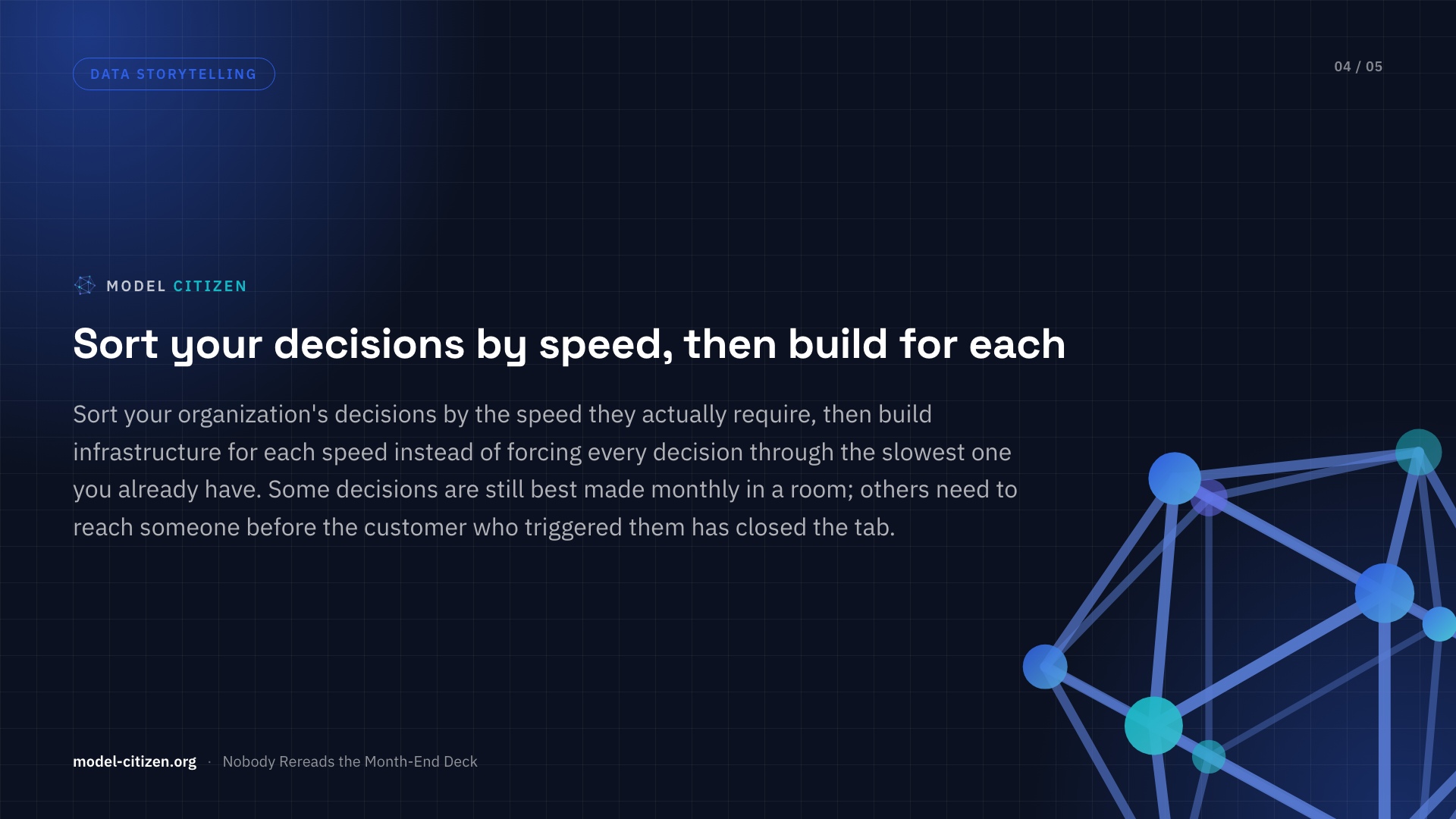 DATA STORYTELLING

04 / 05

MODEL CITIZEN

Sort your decisions by speed, then build for each

Sort your organization's decisions by the speed they actually require, then build infrastructure for each speed instead of forcing every decision through the slowest one you already have. Some decisions are still best made monthly in a room; others need to reach someone before the customer who triggered them has closed the tab.

model-citizen.org · Nobody Rereads the Month-End Deck